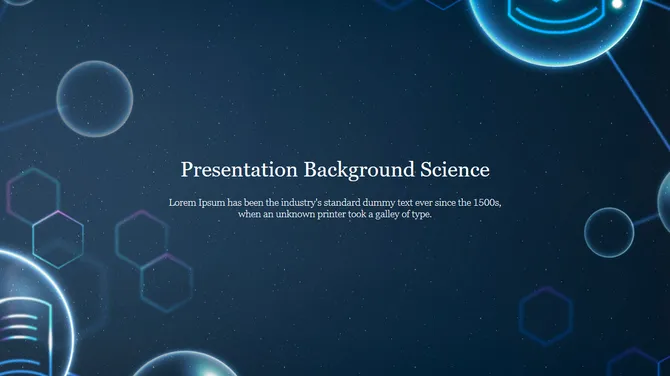 Presentation Background Science

Lorem Ipsum has been the industry's standard dummy text ever since the 1500s, when an unknown printer took a galley of type.